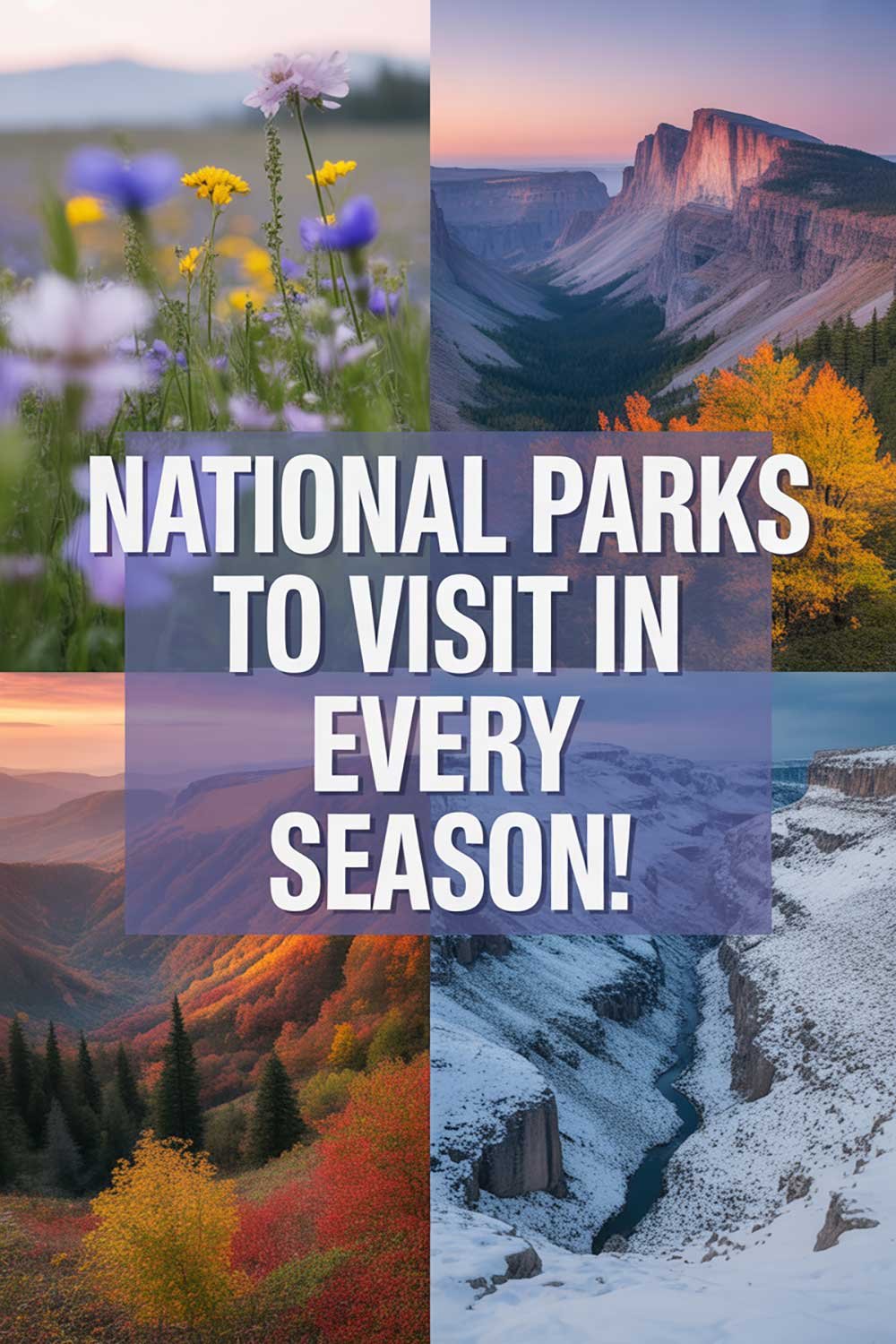 NATIONAL PARKS TO VISIT IN EVERY SEASON!